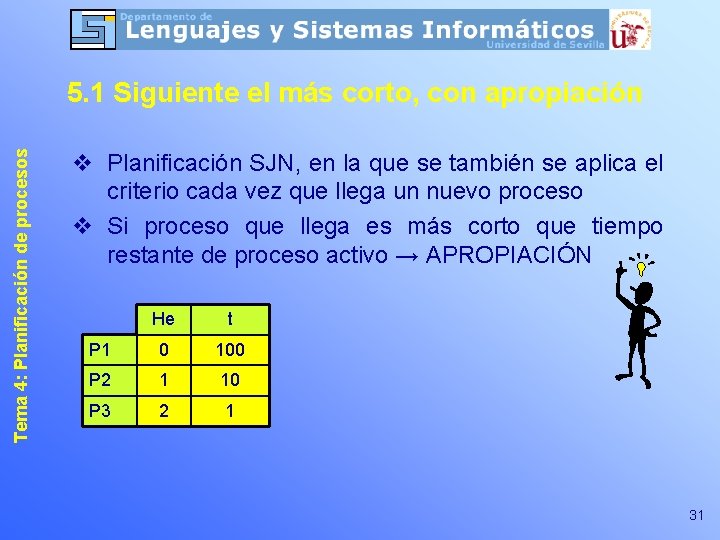 Departamento de
Lenguajes y Sistemas Informáticos
Universidad de Sevilla

5.1 Siguiente el más corto, con apropiación

Tema 4: Planificación de procesos

❖ Planificación SJN, en la que se también se aplica el criterio cada vez que llega un nuevo proceso

❖ Si proceso que llega es más corto que tiempo restante de proceso activo → APROPIACIÓN

| | He | t |
|---|---|---|
| P1 | 0 | 100 |
| P2 | 1 | 10 |
| P3 | 2 | 1 |

31